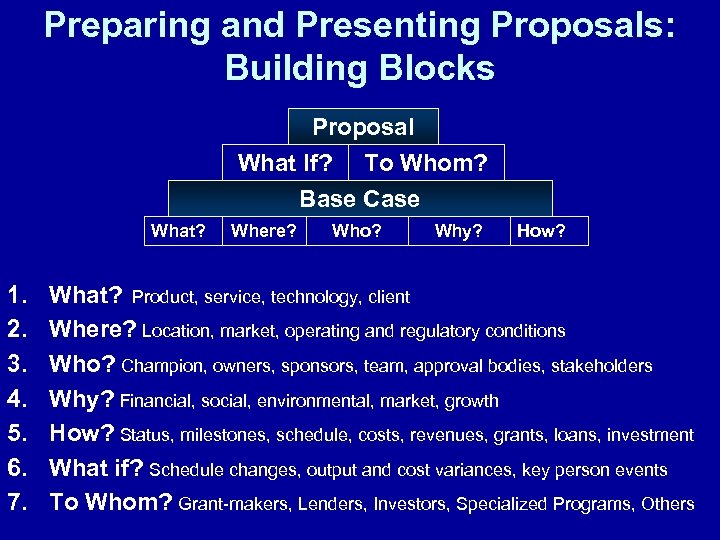 Preparing and Presenting Proposals: Building Blocks

Proposal

What If? To Whom?

Base Case

What? Where? Who? Why? How?

1. What? Product, service, technology, client
2. Where? Location, market, operating and regulatory conditions
3. Who? Champion, owners, sponsors, team, approval bodies, stakeholders
4. Why? Financial, social, environmental, market, growth
5. How? Status, milestones, schedule, costs, revenues, grants, loans, investment
6. What if? Schedule changes, output and cost variances, key person events
7. To Whom? Grant-makers, Lenders, Investors, Specialized Programs, Others